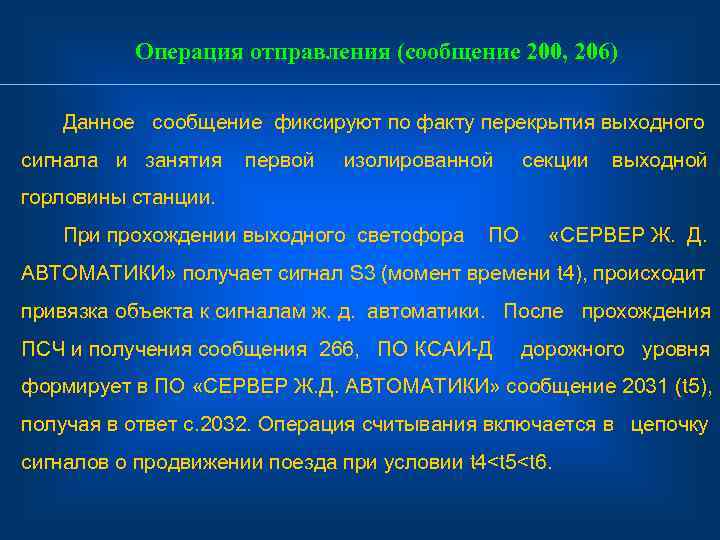 Операция отправления (сообщение 200, 206)

Данное сообщение фиксируют по факту перекрытия выходного сигнала и занятия первой изолированной секции выходной горловины станции.

При прохождении выходного светофора ПО «СЕРВЕР Ж. Д. АВТОМАТИКИ» получает сигнал S3 (момент времени t4), происходит привязка объекта к сигналам ж. д. автоматики. После прохождения ПСЧ и получения сообщения 266, ПО КСАИ-Д дорожного уровня формирует в ПО «СЕРВЕР Ж.Д. АВТОМАТИКИ» сообщение 2031 (t5), получая в ответ с.2032. Операция считывания включается в цепочку сигналов о продвижении поезда при условии t4<t5<t6.